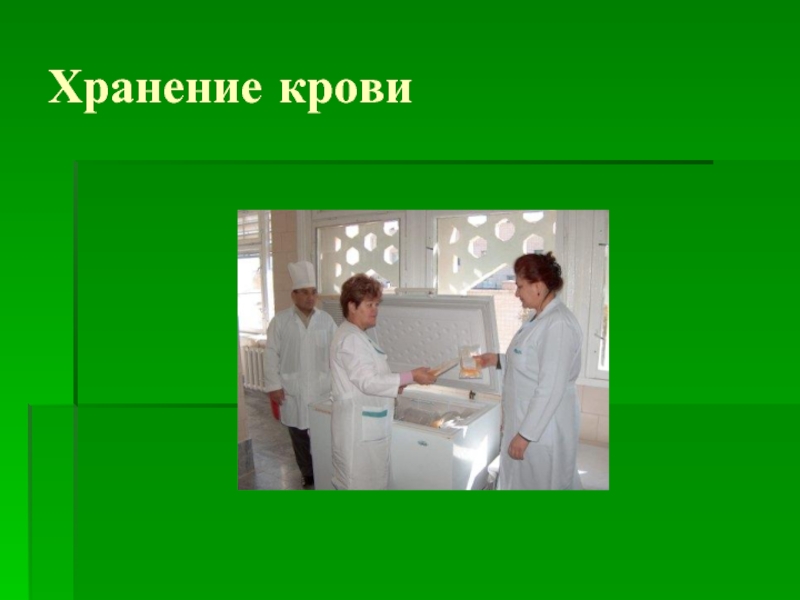 Хранение крови